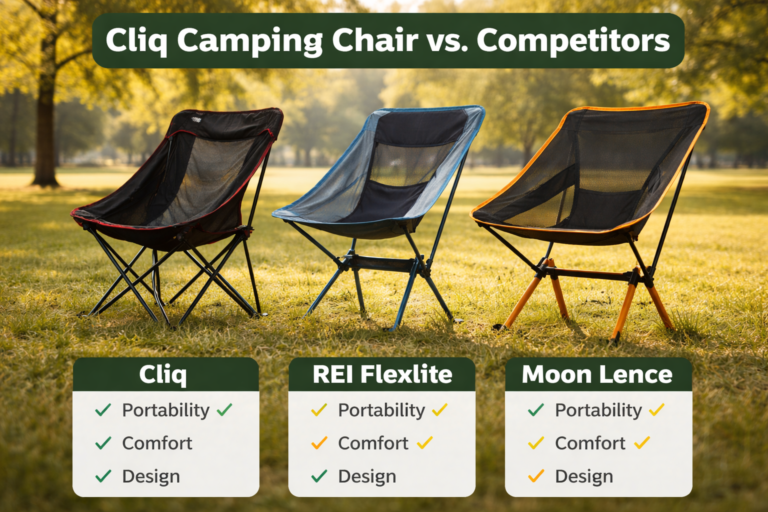 Cliq Camping Chair vs. Competitors

Cliq
✓ Portability ✓
✓ Comfort
✓ Design

REI Flexlite
✓ Portability ✓
✓ Comfort ✓
✓ Design

Moon Lence
✓ Portability ✓
✓ Comfort ✓
✓ Design